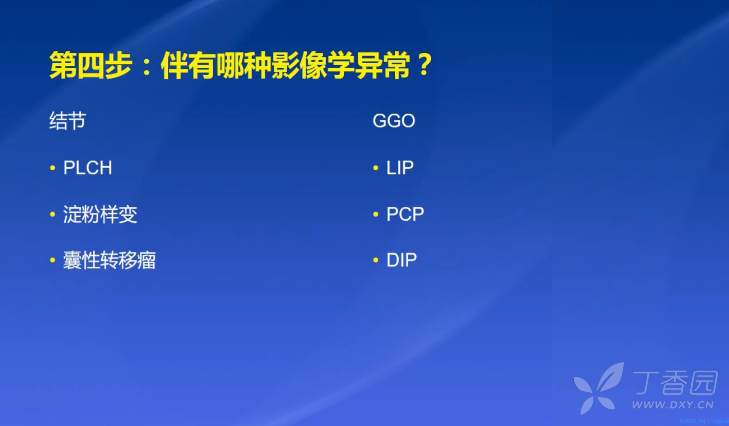 第四步：伴有哪种影像学异常？

结节

• PLCH

• 淀粉样变

• 囊性转移瘤

GGO

• LIP

• PCP

• DIP

丁香园
WWW.DXY.CN